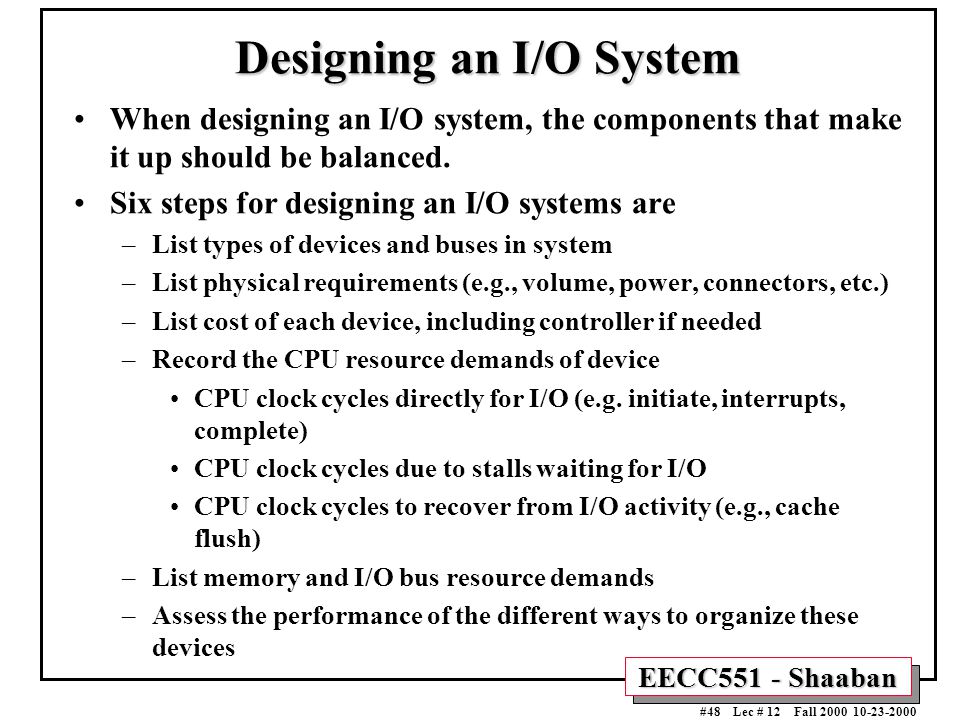 Designing an I/O System

• When designing an I/O system, the components that make it up should be balanced.

• Six steps for designing an I/O systems are

– List types of devices and buses in system

– List physical requirements (e.g., volume, power, connectors, etc.)

– List cost of each device, including controller if needed

– Record the CPU resource demands of device

• CPU clock cycles directly for I/O (e.g. initiate, interrupts, complete)

• CPU clock cycles due to stalls waiting for I/O

• CPU clock cycles to recover from I/O activity (e.g., cache flush)

– List memory and I/O bus resource demands

– Assess the performance of the different ways to organize these devices

EECC551 - Shaaban

#48 Lec # 12 Fall 2000 10-23-2000